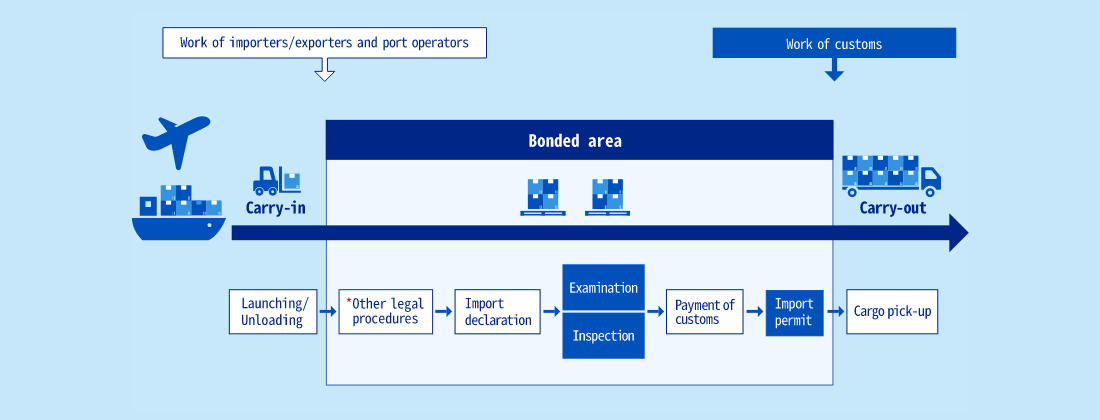 Work of importers/exporters and port operators

Work of customs

Bonded area

Carry-in

Carry-out

Launching/ Unloading

*Other legal procedures

Import declaration

Examination

Inspection

Payment of customs

Import permit

Cargo pick-up